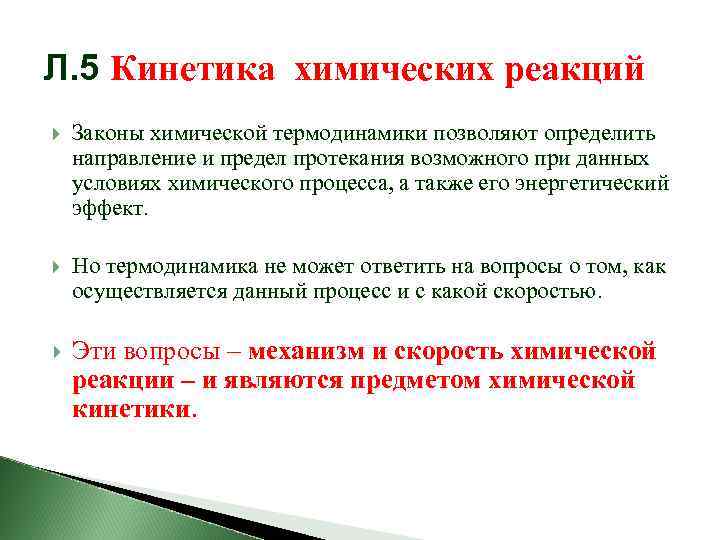 Л.5 Кинетика химических реакций

Законы химической термодинамики позволяют определить направление и предел протекания возможного при данных условиях химического процесса, а также его энергетический эффект.

Но термодинамика не может ответить на вопросы о том, как осуществляется данный процесс и с какой скоростью.

Эти вопросы – механизм и скорость химической реакции – и являются предметом химической кинетики.